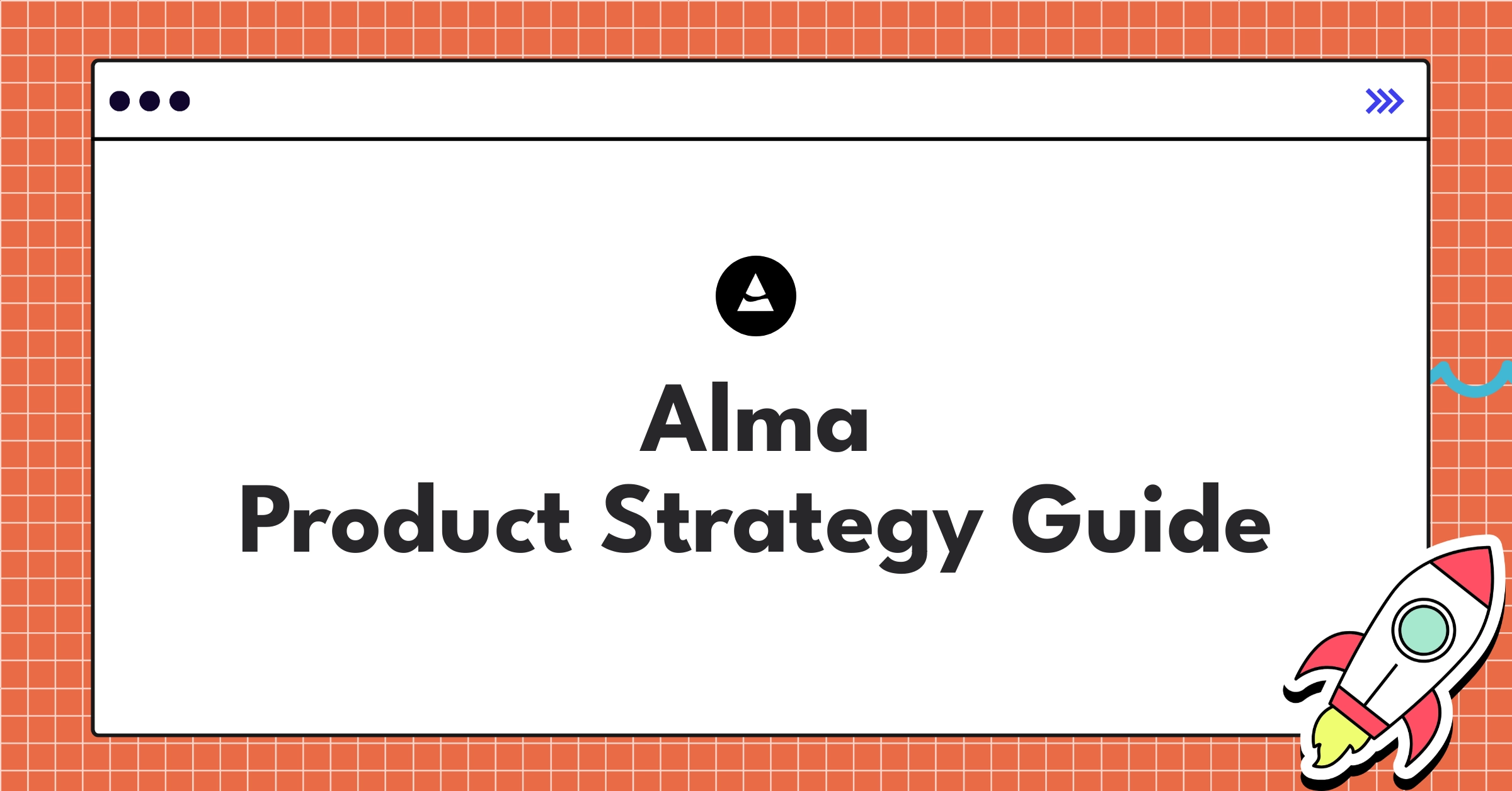 Alma
Product Strategy Guide